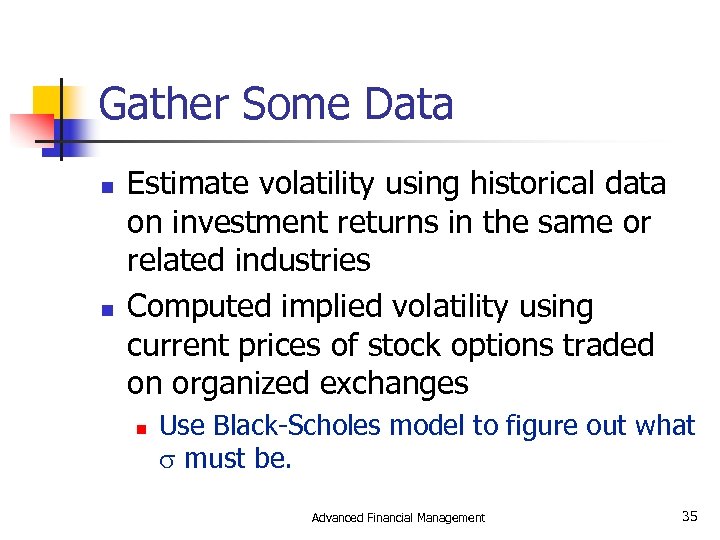 Gather Some Data

- Estimate volatility using historical data on investment returns in the same or related industries
- Computed implied volatility using current prices of stock options traded on organized exchanges
  - Use Black-Scholes model to figure out what $\sigma$ must be.

Advanced Financial Management

35